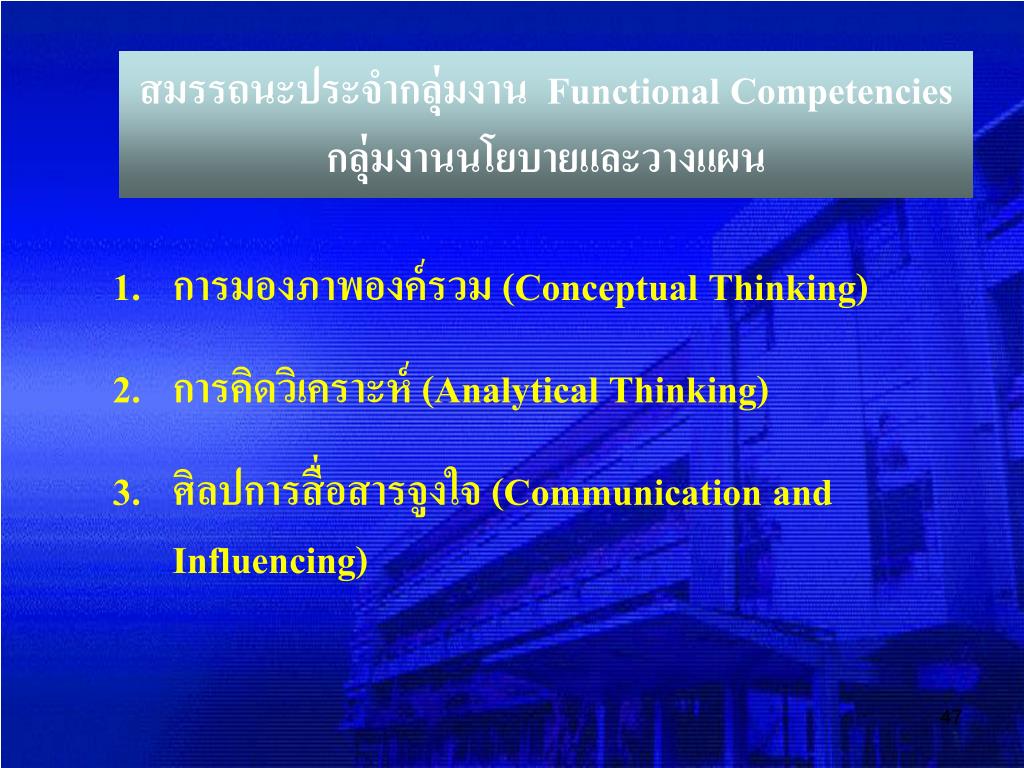 สมรรถนะประจำกลุ่มงาน Functional Competencies
กลุ่มงานนโยบายและวางแผน

1. การมองภาพองค์รวม (Conceptual Thinking)

2. การคิดวิเคราะห์ (Analytical Thinking)

3. ศิลปการสื่อสารจูงใจ (Communication and Influencing)

47